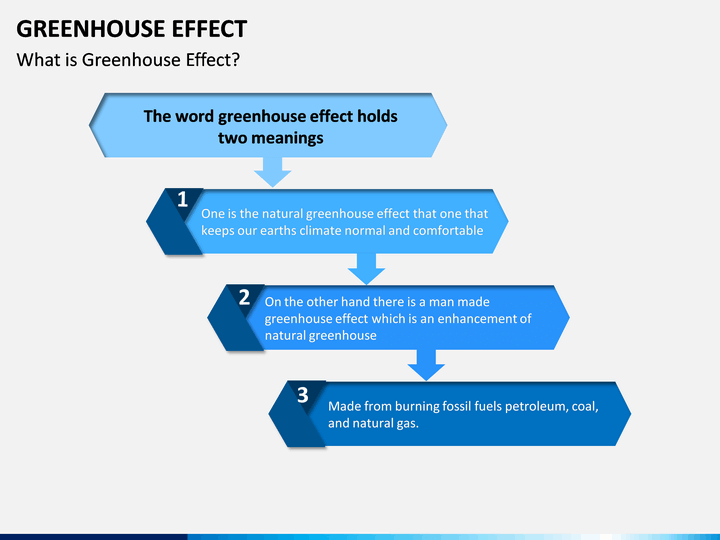 GREENHOUSE EFFECT
What is Greenhouse Effect?

The word greenhouse effect holds two meanings

1
One is the natural greenhouse effect that one that keeps our earths climate normal and comfortable

2
On the other hand there is a man made greenhouse effect which is an enhancement of natural greenhouse

3
Made from burning fossil fuels petroleum, coal, and natural gas.